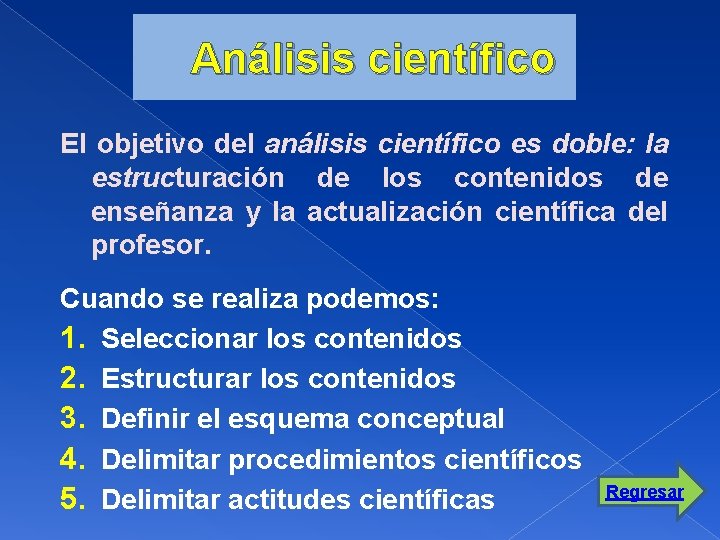 Análisis científico

El objetivo del análisis científico es doble: la estructuración de los contenidos de enseñanza y la actualización científica del profesor.

Cuando se realiza podemos:
1. Seleccionar los contenidos
2. Estructurar los contenidos
3. Definir el esquema conceptual
4. Delimitar procedimientos científicos
5. Delimitar actitudes científicas

Regresar